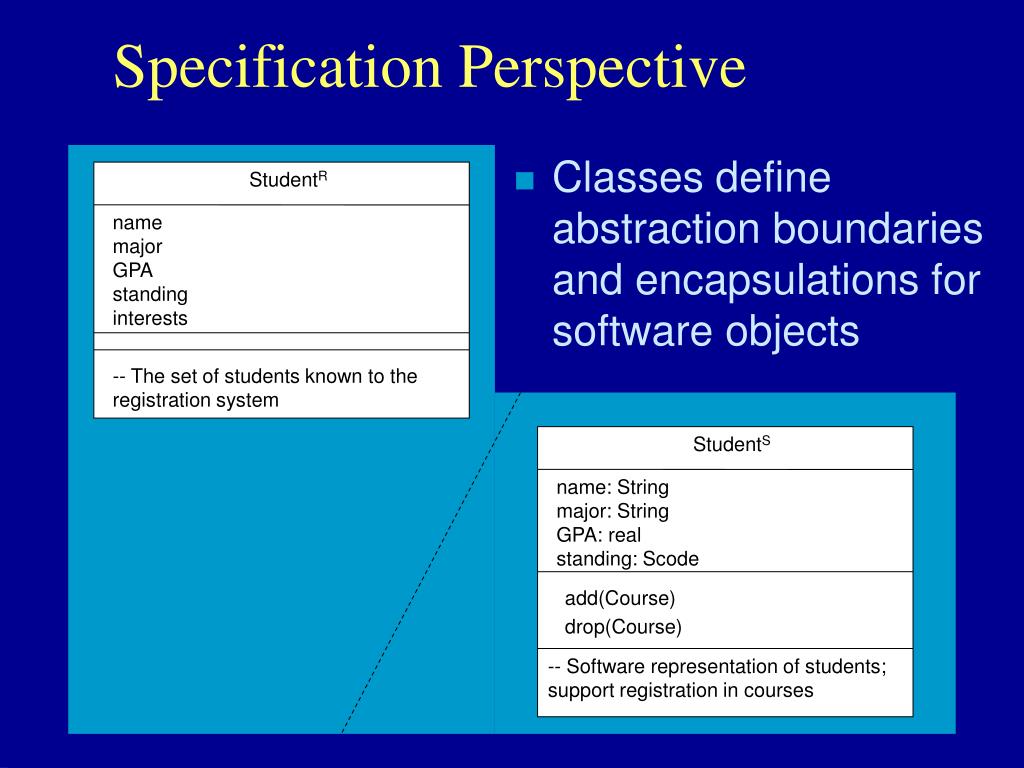 Specification Perspective

Student$^R$

name
major
GPA
standing
interests

-- The set of students known to the registration system

Classes define abstraction boundaries and encapsulations for software objects

Student$^S$

name: String
major: String
GPA: real
standing: Scode

add(Course)
drop(Course)

-- Software representation of students; support registration in courses